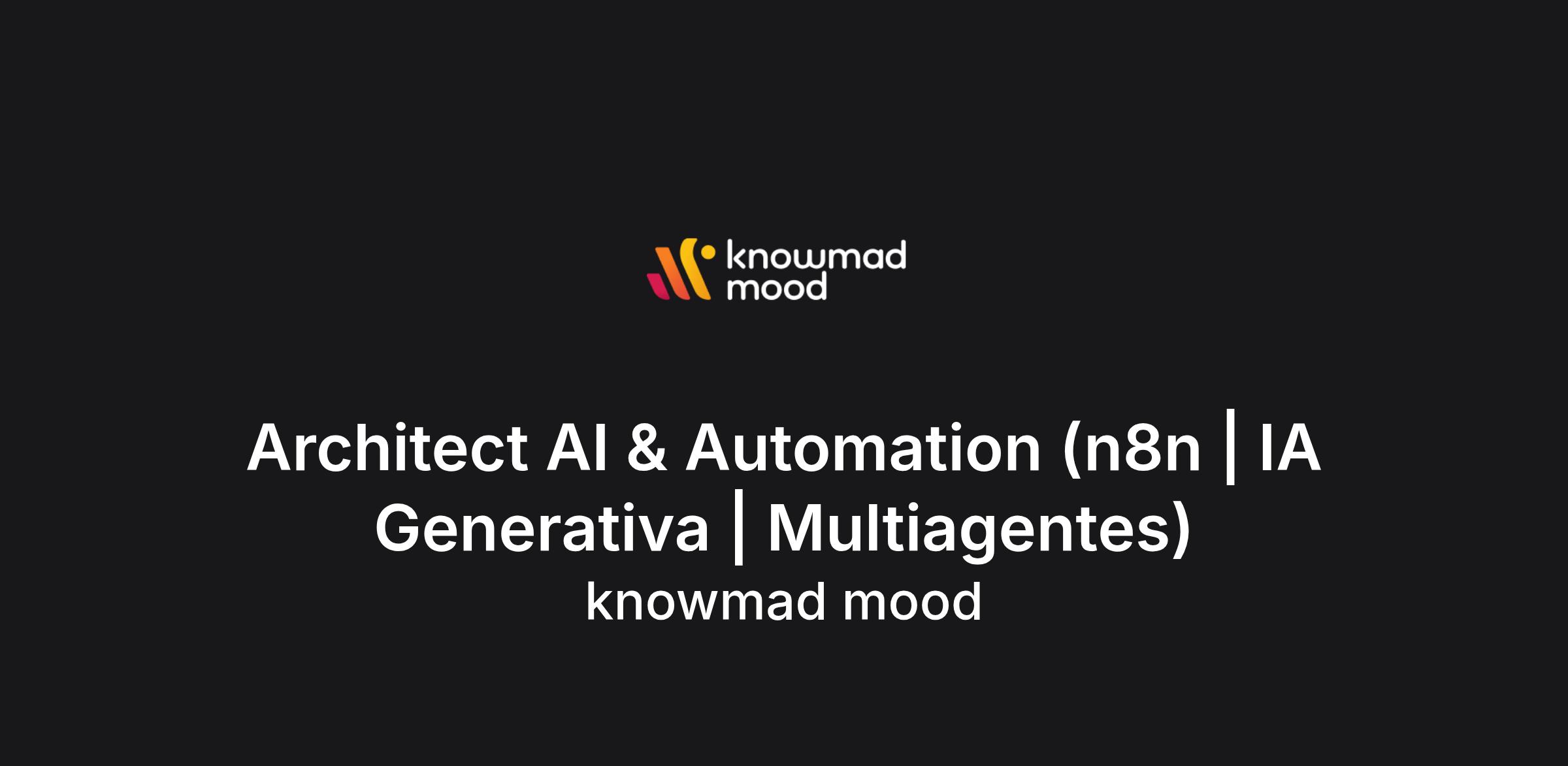 knowmad mood

Architect AI & Automation (n8n | IA Generativa | Multiagentes)
knowmad mood